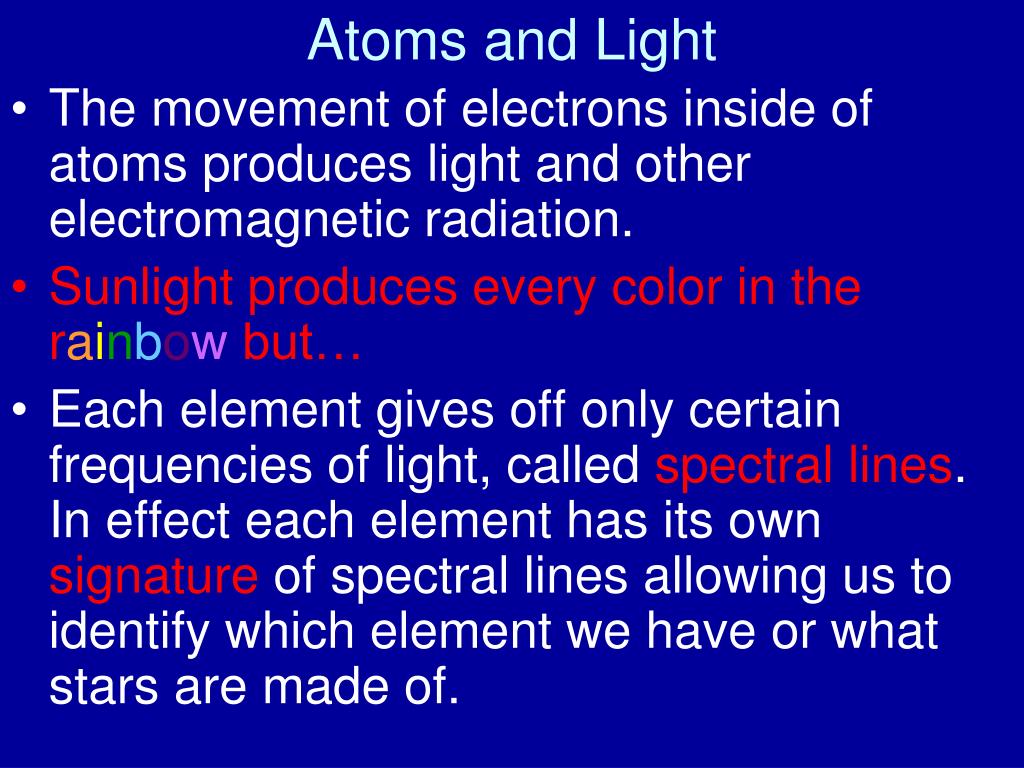 Atoms and Light

• The movement of electrons inside of atoms produces light and other electromagnetic radiation.

• Sunlight produces every color in the rainbow but…

• Each element gives off only certain frequencies of light, called spectral lines. In effect each element has its own signature of spectral lines allowing us to identify which element we have or what stars are made of.